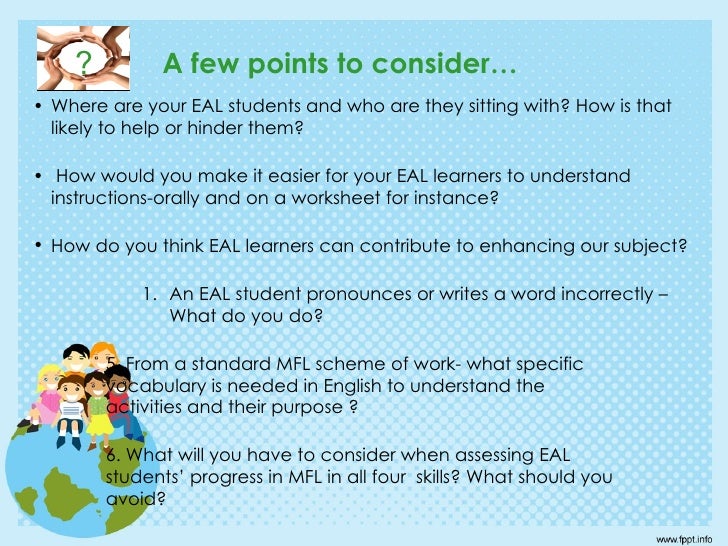 ?

A few points to consider…

• Where are your EAL students and who are they sitting with? How is that likely to help or hinder them?

• How would you make it easier for your EAL learners to understand instructions-orally and on a worksheet for instance?

• How do you think EAL learners can contribute to enhancing our subject?

1. An EAL student pronounces or writes a word incorrectly – What do you do?

5. From a standard MFL scheme of work- what specific vocabulary is needed in English to understand the activities and their purpose ?

6. What will you have to consider when assessing EAL students' progress in MFL in all four skills? What should you avoid?

www.fppt.info